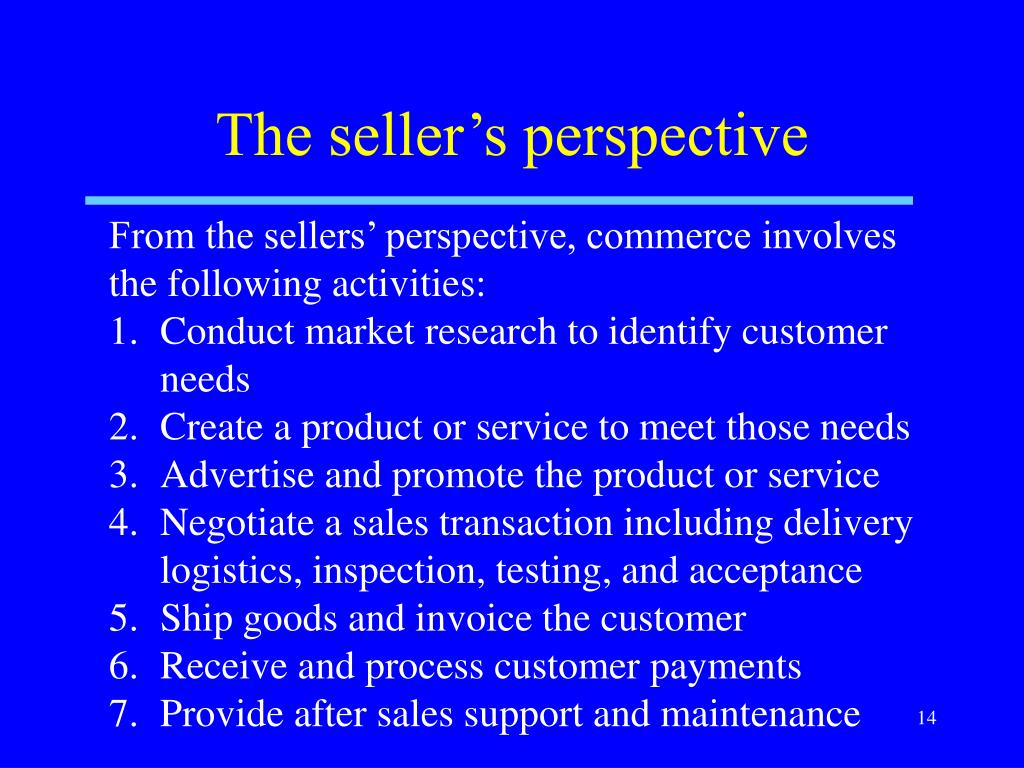 The seller’s perspective

From the sellers’ perspective, commerce involves the following activities:

1. Conduct market research to identify customer needs
2. Create a product or service to meet those needs
3. Advertise and promote the product or service
4. Negotiate a sales transaction including delivery logistics, inspection, testing, and acceptance
5. Ship goods and invoice the customer
6. Receive and process customer payments
7. Provide after sales support and maintenance

14